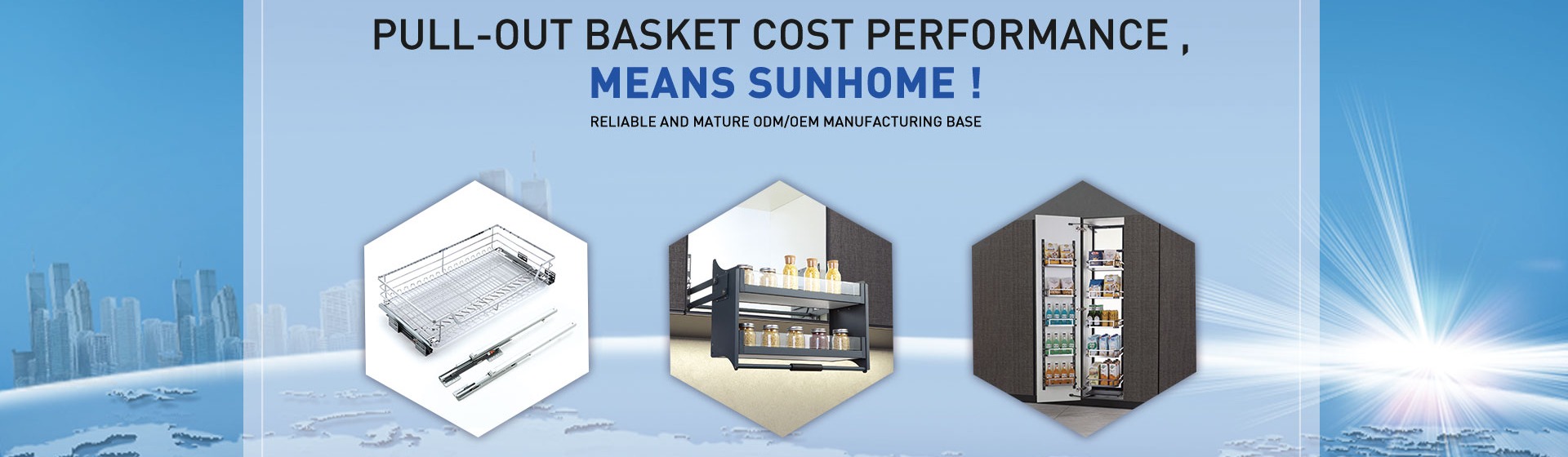 PULL-OUT BASKET COST PERFORMANCE ,
MEANS SUNHOME !
RELIABLE AND MATURE ODM/OEM MANUFACTURING BASE